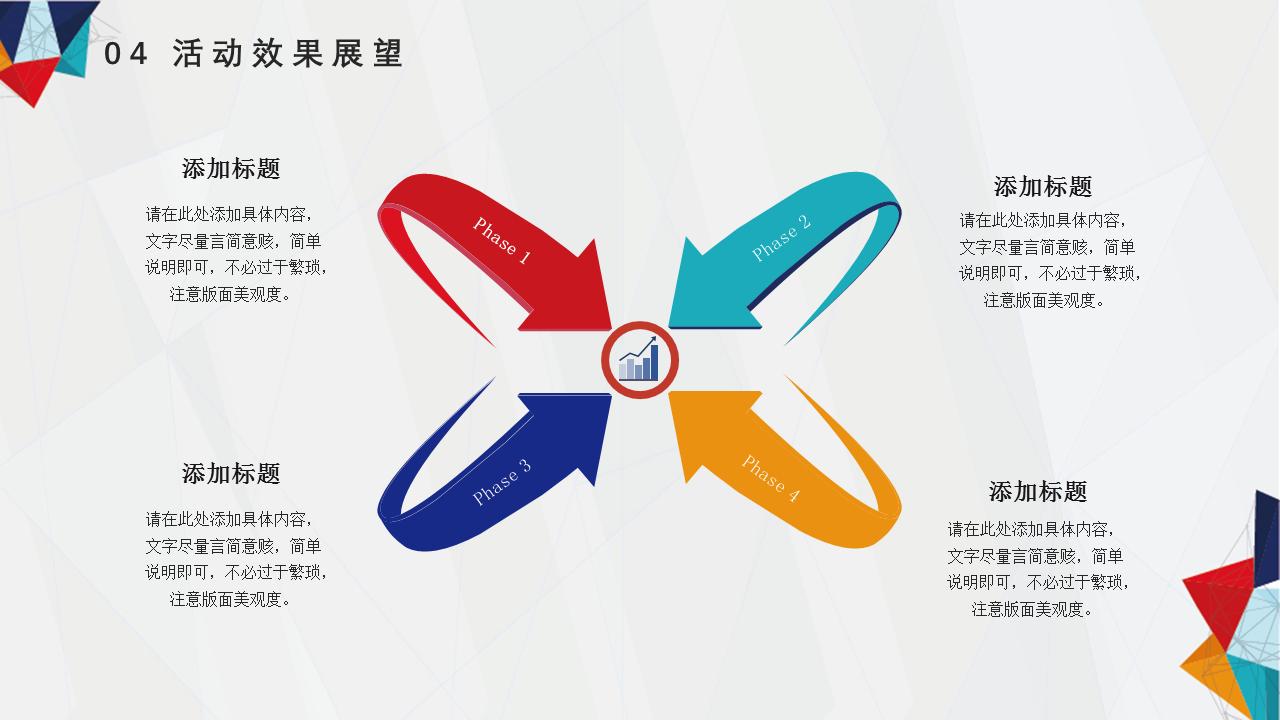 04 活动效果展望

添加标题

请在此处添加具体内容，文字尽量言简意赅，简单说明即可，不必过于繁琐，注意版面美观度。

Phase 1

Phase 2

添加标题

请在此处添加具体内容，文字尽量言简意赅，简单说明即可，不必过于繁琐，注意版面美观度。

添加标题

请在此处添加具体内容，文字尽量言简意赅，简单说明即可，不必过于繁琐，注意版面美观度。

Phase 3

Phase 4

添加标题

请在此处添加具体内容，文字尽量言简意赅，简单说明即可，不必过于繁琐，注意版面美观度。